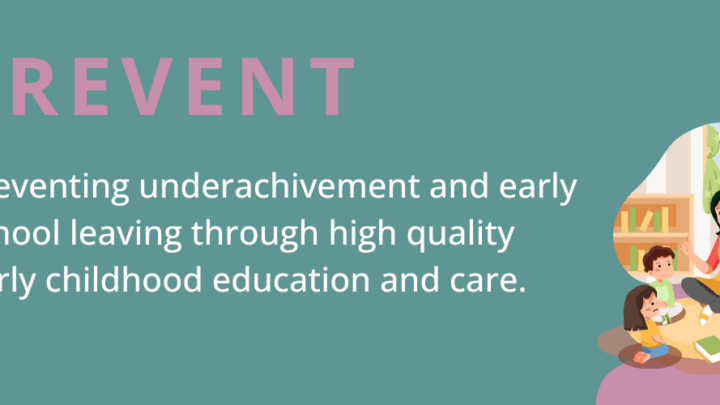 REVENT

eventing underachivement and early hool leaving through high quality rly childhood education and care.